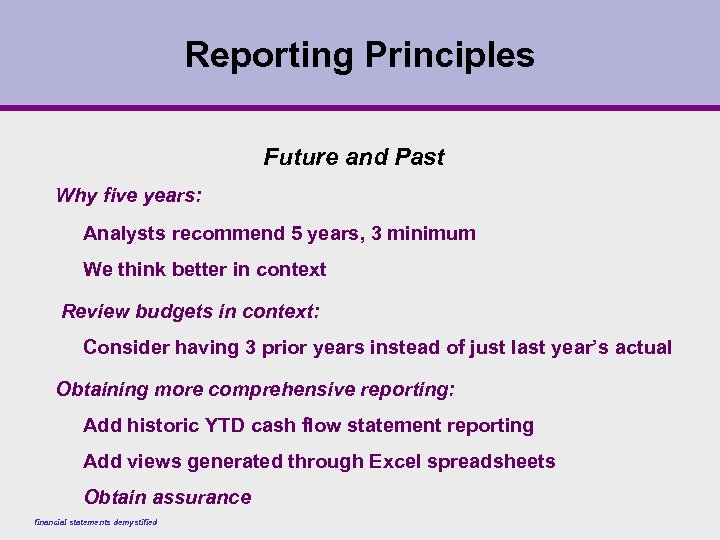 Reporting Principles

Future and Past

Why five years:

Analysts recommend 5 years, 3 minimum

We think better in context

Review budgets in context:

Consider having 3 prior years instead of just last year's actual

Obtaining more comprehensive reporting:

Add historic YTD cash flow statement reporting

Add views generated through Excel spreadsheets

Obtain assurance

financial statements demystified